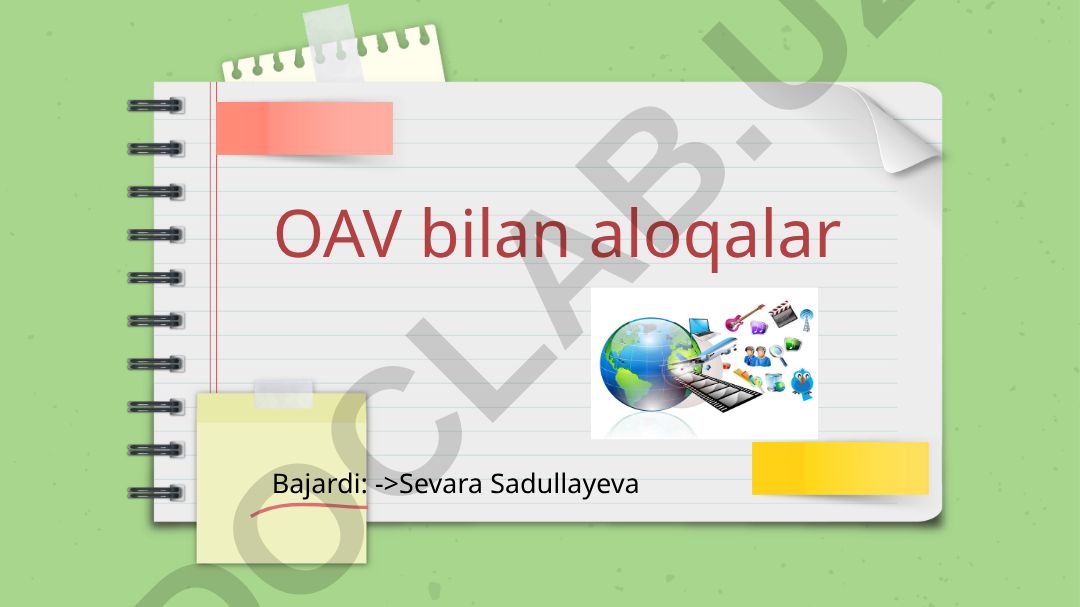 OAV bilan aloqalar

Bajardi: ->Sevara Sadullayeva

DOCLAB.UZ